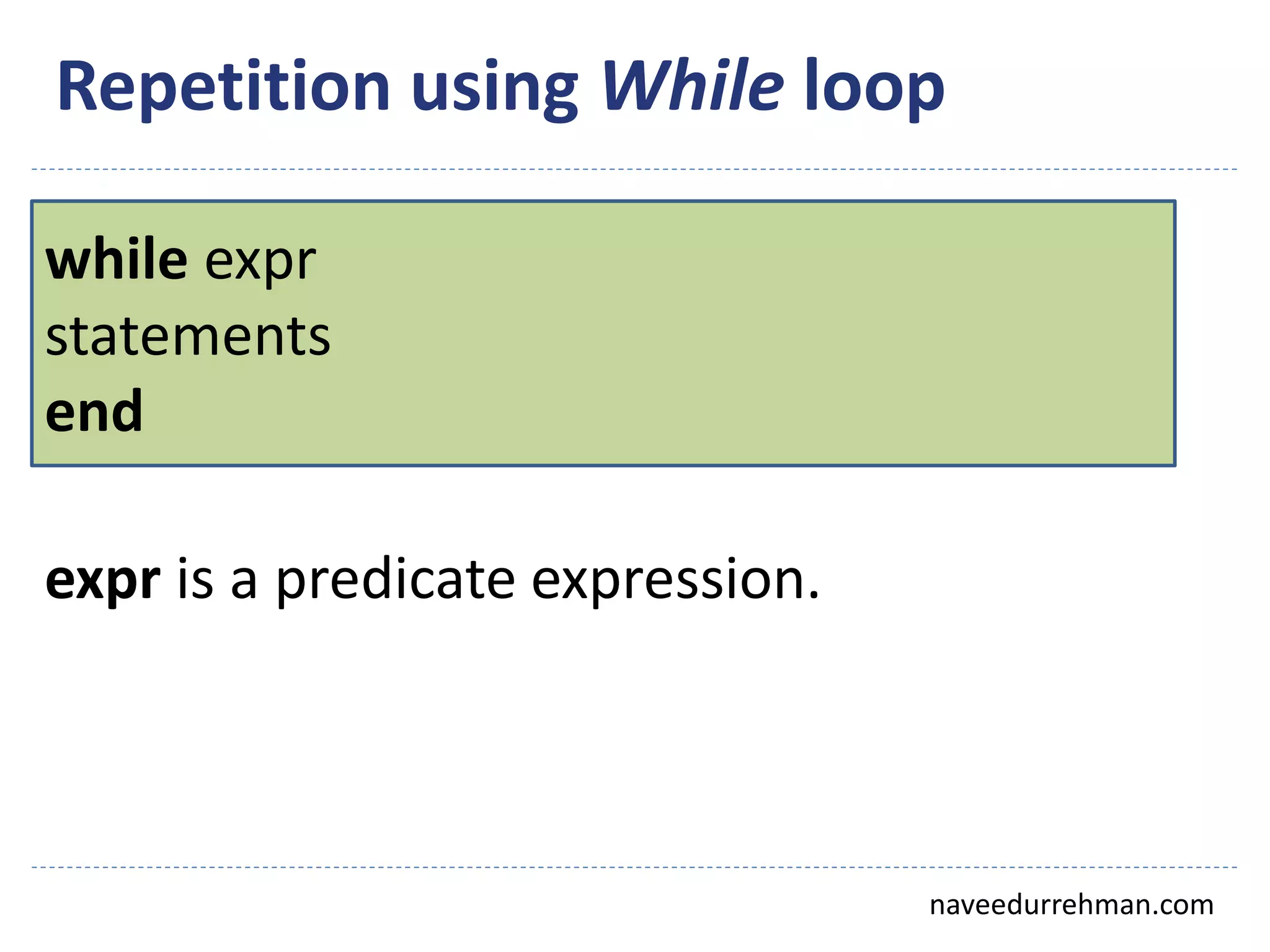 Repetition using While loop

while expr
statements
end

expr is a predicate expression.

naveedurrehman.com